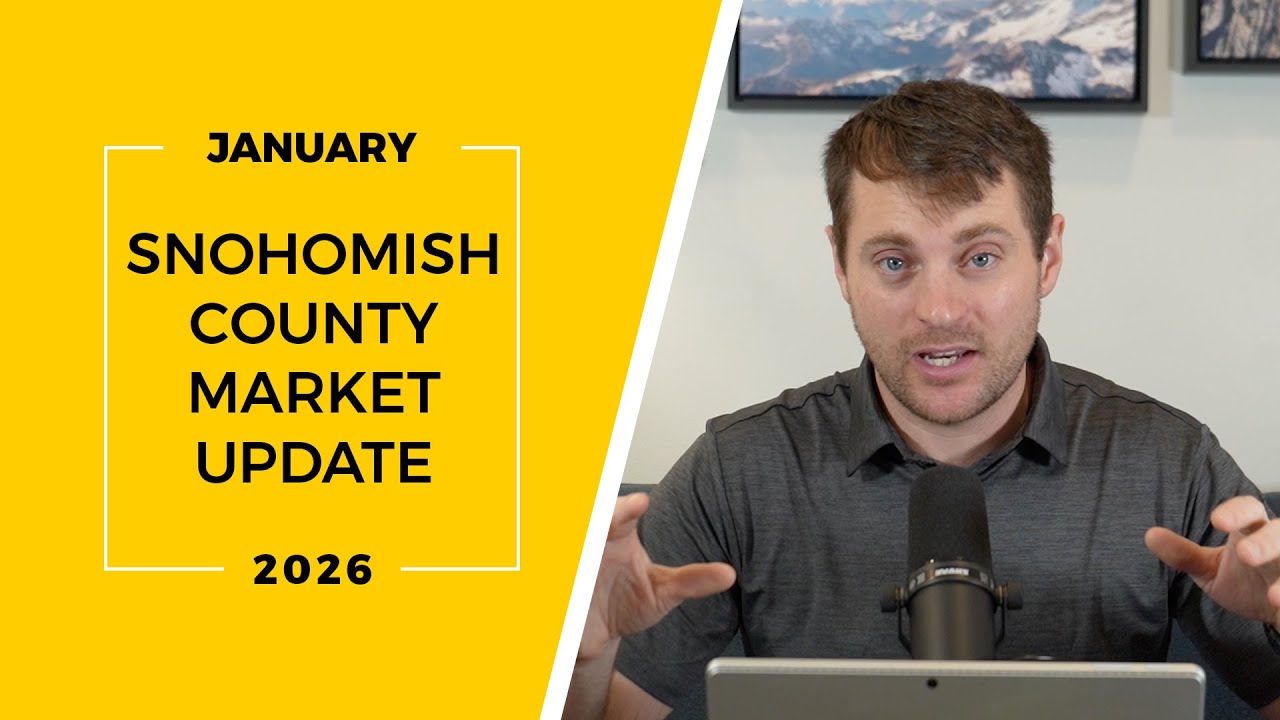 JANUARY

SNOHOMISH COUNTY MARKET UPDATE

2026